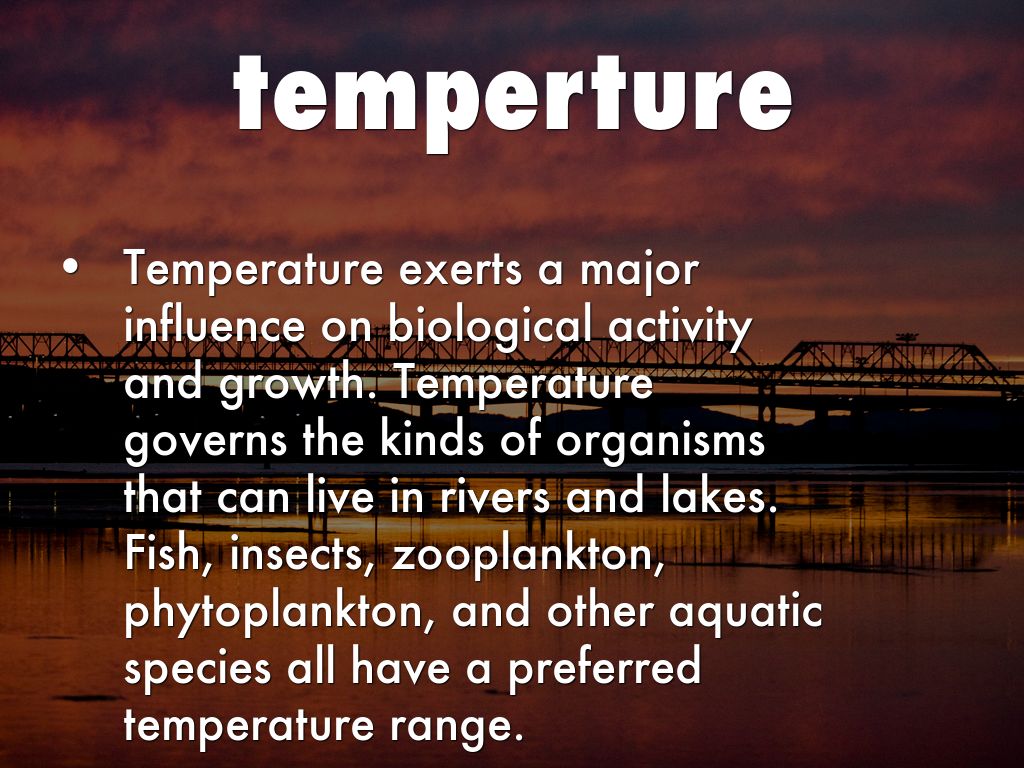 temperture

• Temperature exerts a major influence on biological activity and growth. Temperature governs the kinds of organisms that can live in rivers and lakes. Fish, insects, zooplankton, phytoplankton, and other aquatic species all have a preferred temperature range.